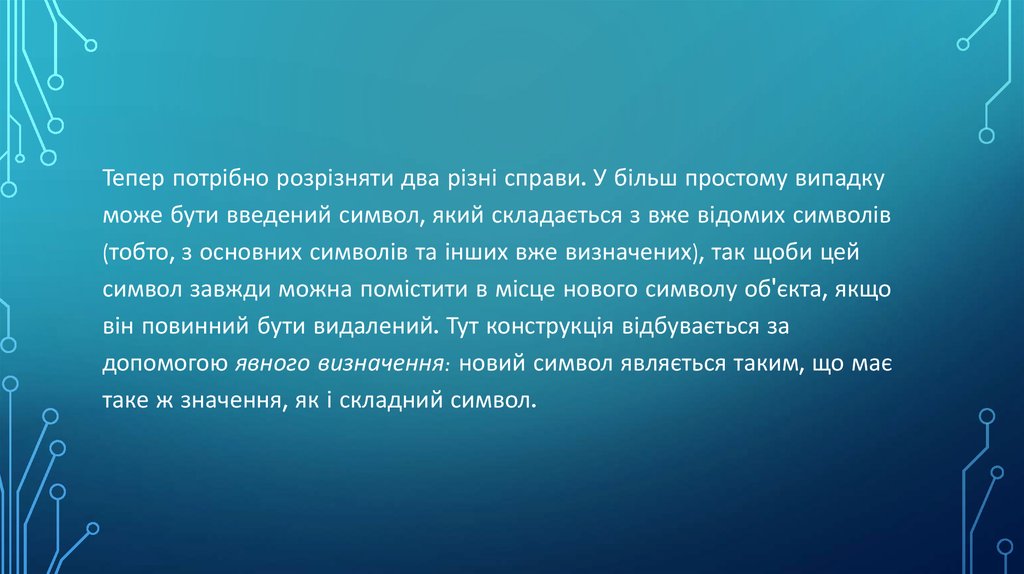 Тепер потрібно розрізняти два різні справи. У більш простому випадку може бути введений символ, який складається з вже відомих символів (тобто, з основних символів та інших вже визначених), так щоби цей символ завжди можна помістити в місце нового символу об'єкта, якщо він повинний бути видалений. Тут конструкція відбувається за допомогою явного визначення: новий символ являється таким, що має таке ж значення, як і складний символ.